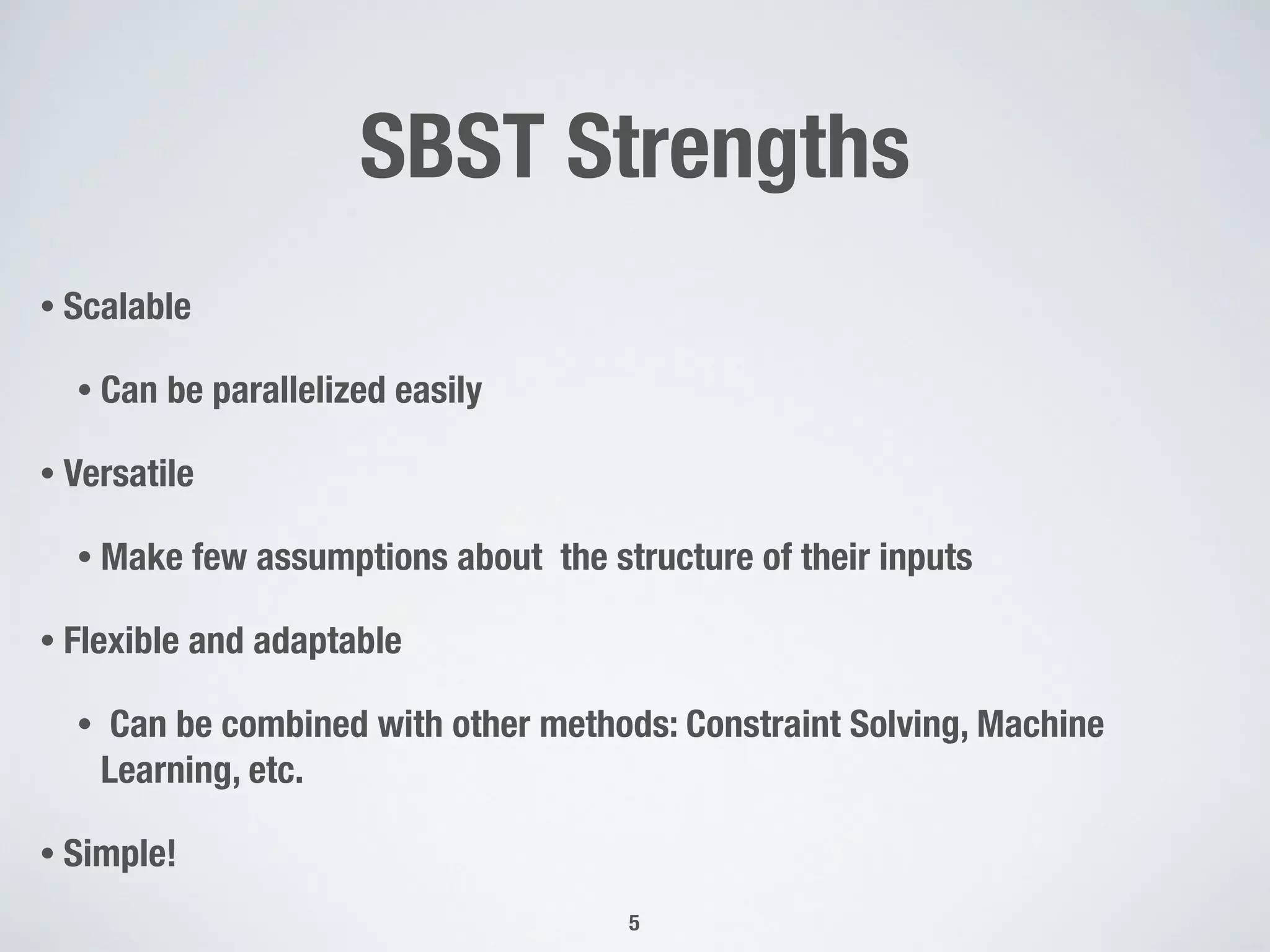 SBST Strengths

• Scalable

• Can be parallelized easily

• Versatile

• Make few assumptions about the structure of their inputs

• Flexible and adaptable

• Can be combined with other methods: Constraint Solving, Machine Learning, etc.

• Simple!

5